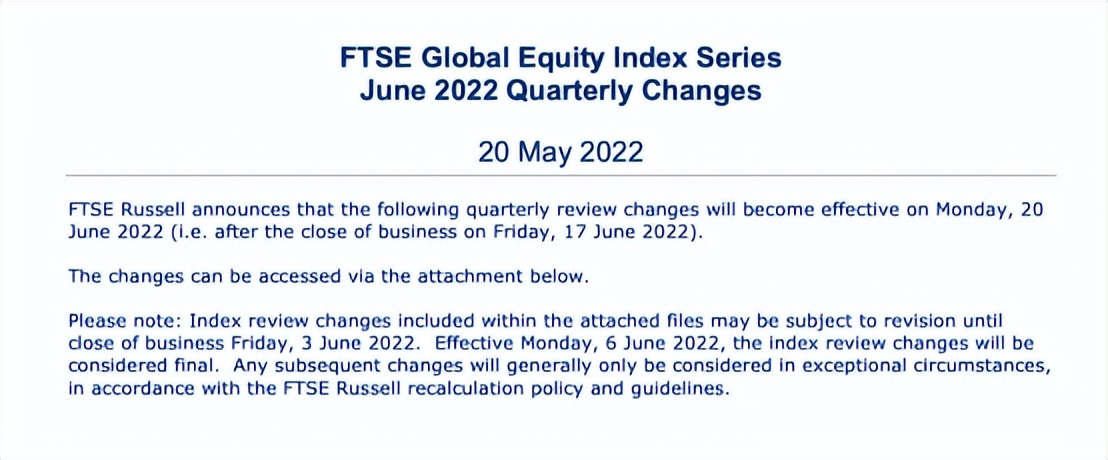 FTSE Global Equity Index Series
June 2022 Quarterly Changes

20 May 2022

FTSE Russell announces that the following quarterly review changes will become effective on Monday, 20 June 2022 (i.e. after the close of business on Friday, 17 June 2022).

The changes can be accessed via the attachment below.

Please note: Index review changes included within the attached files may be subject to revision until close of business Friday, 3 June 2022. Effective Monday, 6 June 2022, the index review changes will be considered final. Any subsequent changes will generally only be considered in exceptional circumstances, in accordance with the FTSE Russell recalculation policy and guidelines.